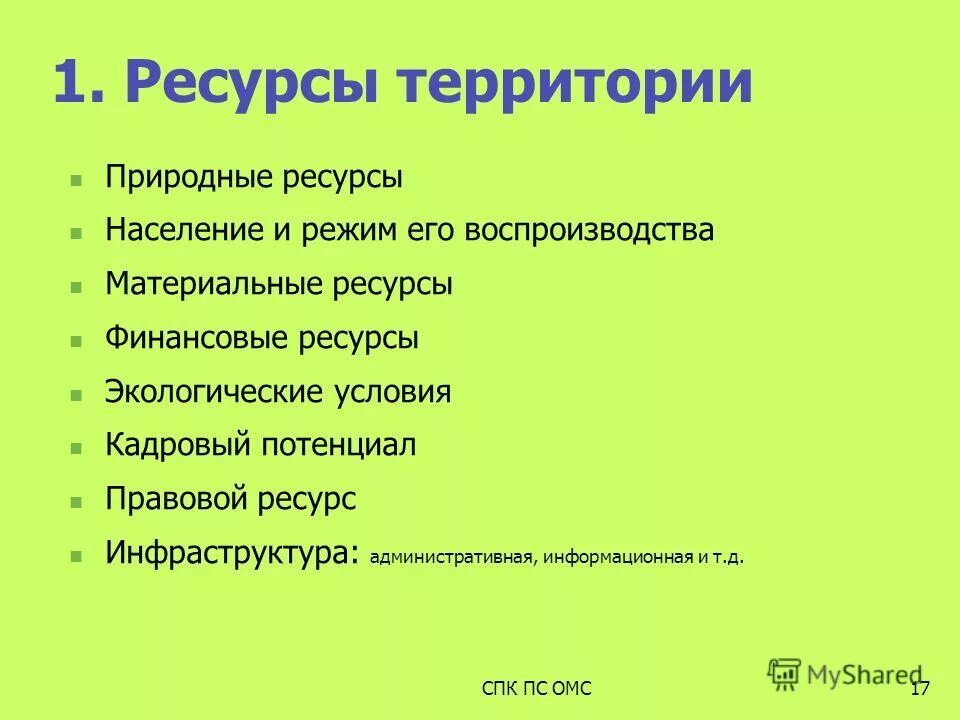 1. Ресурсы территории

- Природные ресурсы
- Население и режим его воспроизводства
- Материальные ресурсы
- Финансовые ресурсы
- Экологические условия
- Кадровый потенциал
- Правовой ресурс
- Инфраструктура: административная, информационная и т.д.

СПК ПС ОМС

MyShared

17